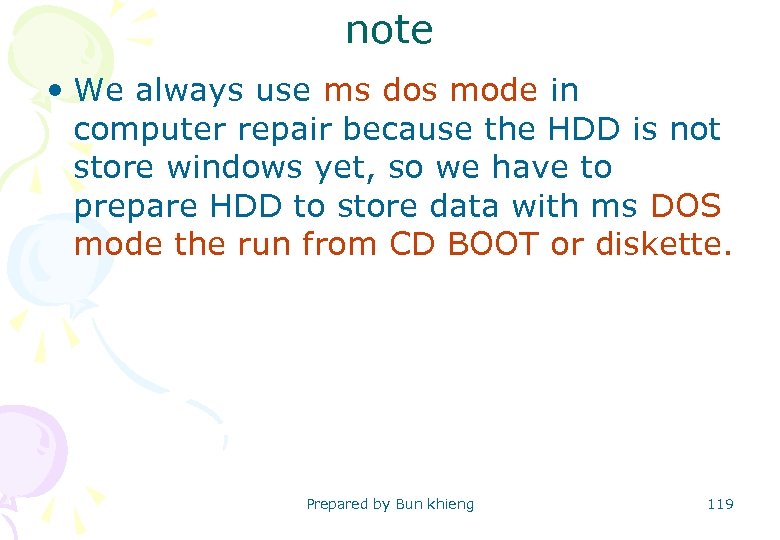 note

• We always use ms dos mode in computer repair because the HDD is not store windows yet, so we have to prepare HDD to store data with ms DOS mode the run from CD BOOT or diskette.

Prepared by Bun khieng

119